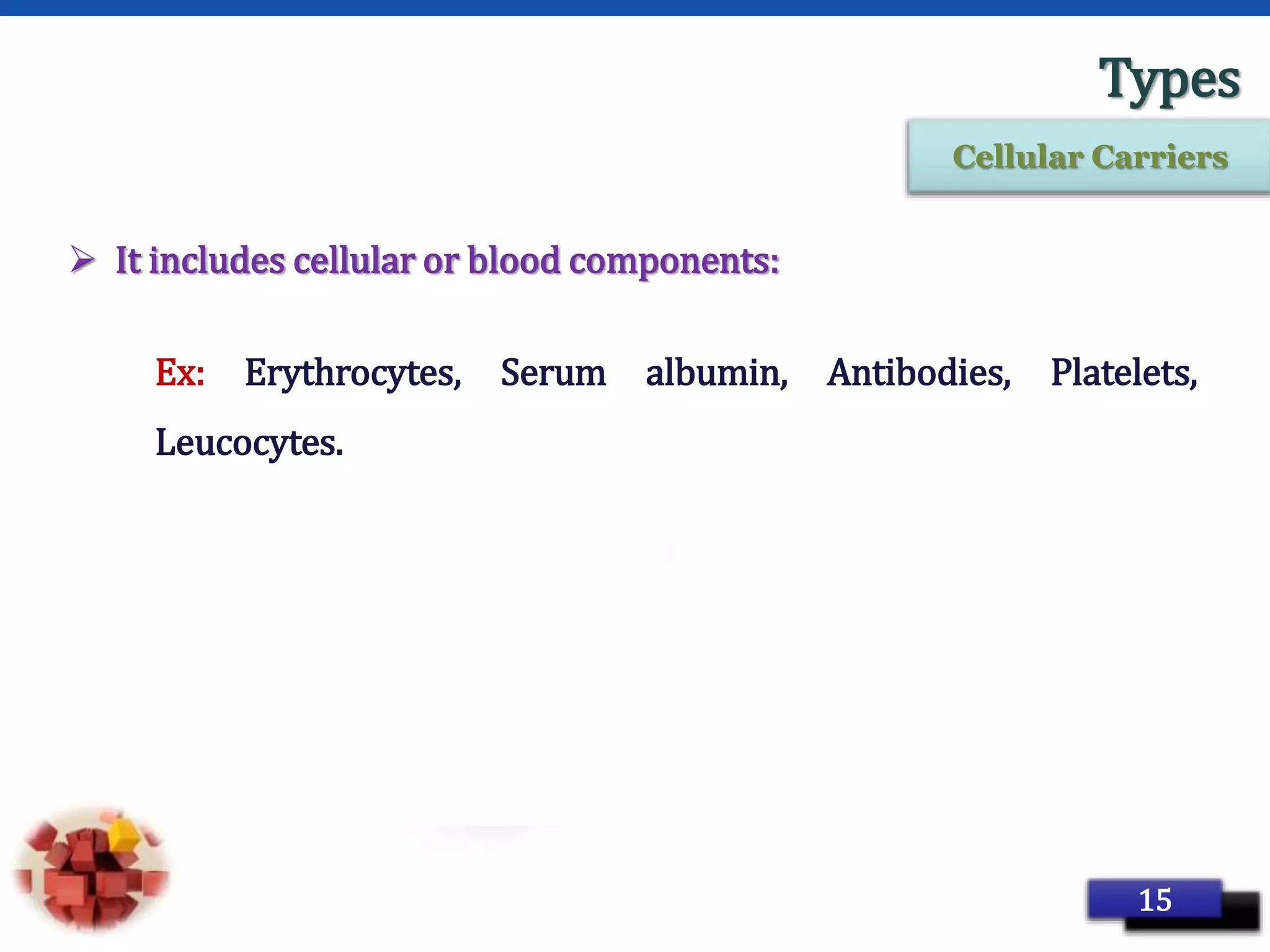 Types

Cellular Carriers

➢ It includes cellular or blood components:

Ex: Erythrocytes, Serum albumin, Antibodies, Platelets, Leucocytes.

15